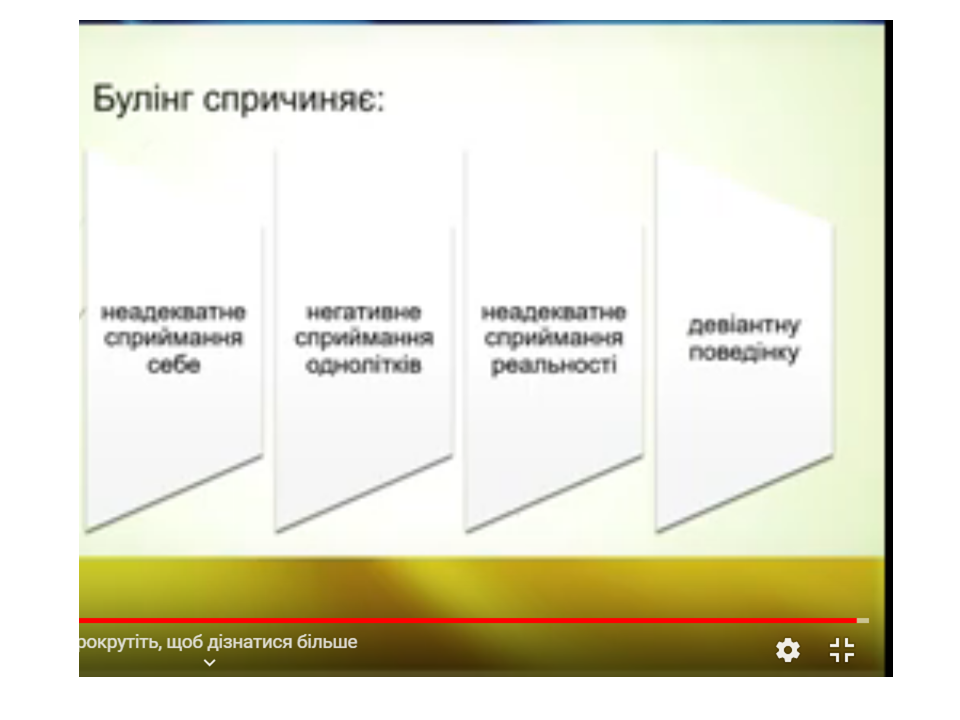 Булінг спричиняє:

неадекватне сприймання себе

негативне сприймання однолітків

неадекватне сприймання реальності

девіантну поведінку

рокрутіть, щоб дізнатися більше